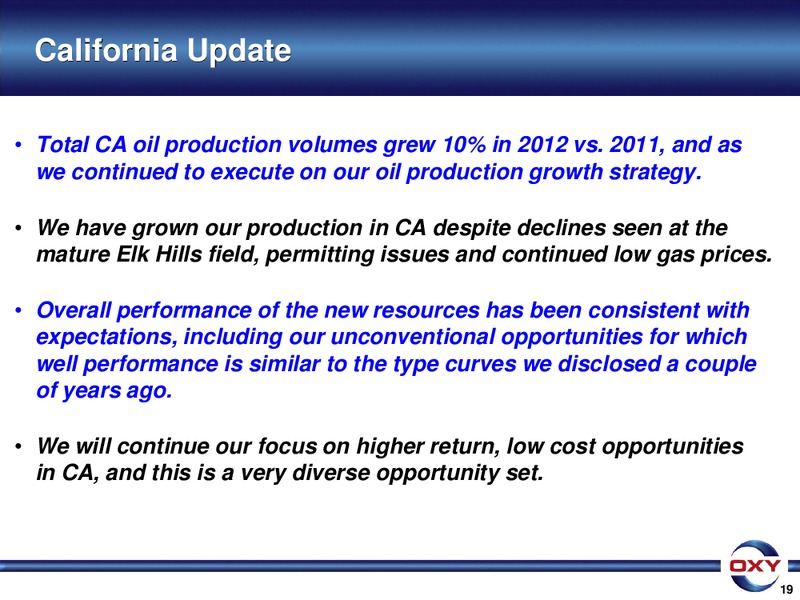 California Update

• Total CA oil production volumes grew 10% in 2012 vs. 2011, and as we continued to execute on our oil production growth strategy.

• We have grown our production in CA despite declines seen at the mature Elk Hills field, permitting issues and continued low gas prices.

• Overall performance of the new resources has been consistent with expectations, including our unconventional opportunities for which well performance is similar to the type curves we disclosed a couple of years ago.

• We will continue our focus on higher return, low cost opportunities in CA, and this is a very diverse opportunity set.

OXY

19